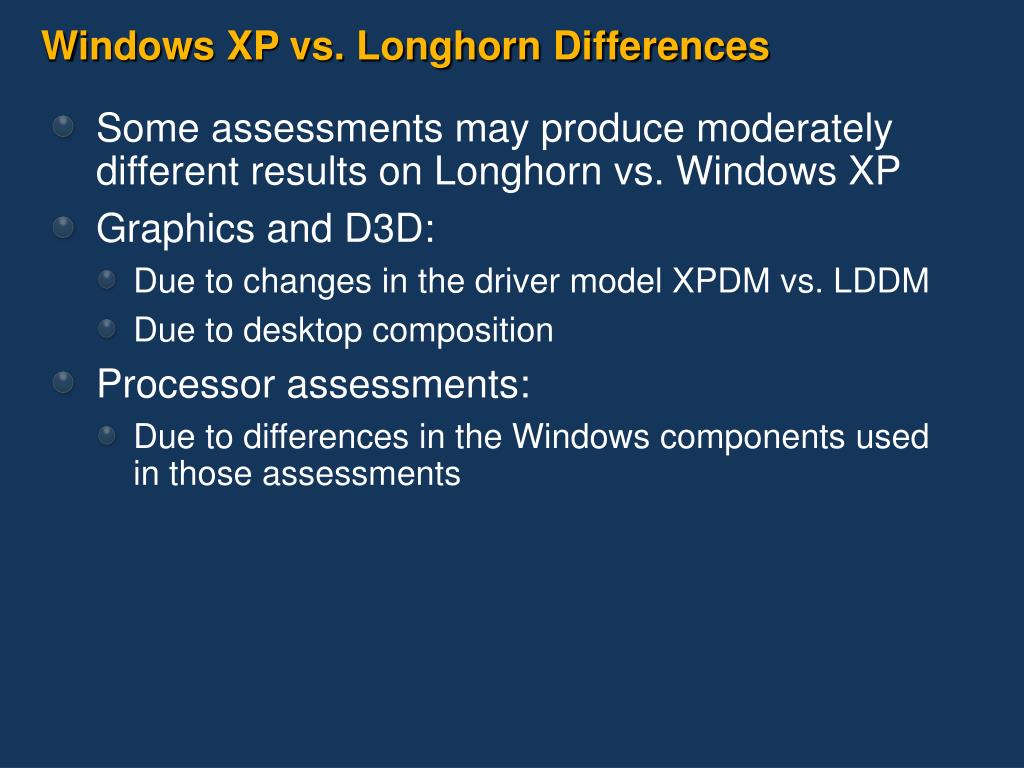 Windows XP vs. Longhorn Differences

Some assessments may produce moderately different results on Longhorn vs. Windows XP

Graphics and D3D:

Due to changes in the driver model XPDM vs. LDDM

Due to desktop composition

Processor assessments:

Due to differences in the Windows components used in those assessments